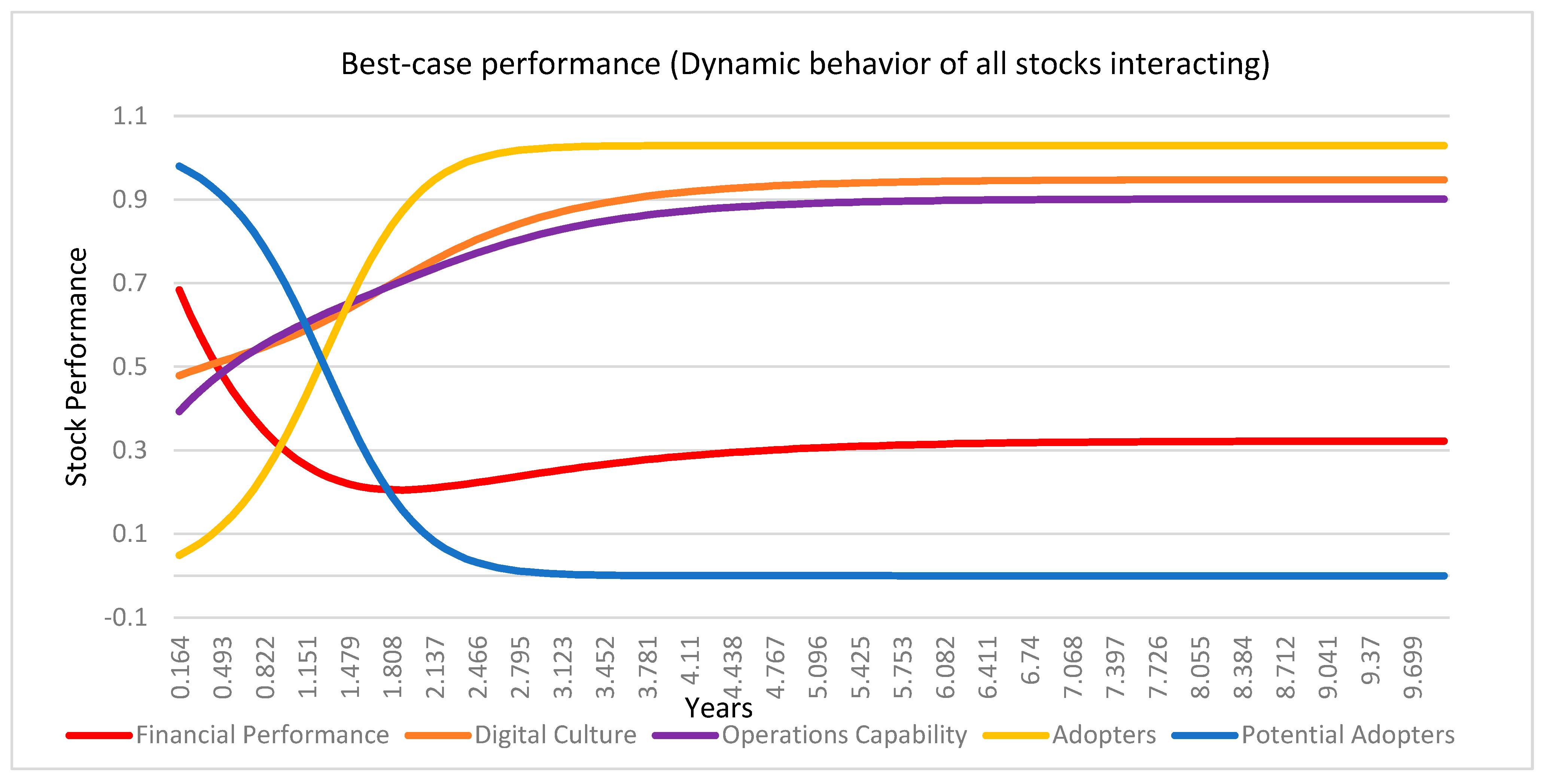 Best-case performance (Dynamic behavior of all stocks interacting)

Stock Performance

1.1
0.9
0.7
0.5
0.3
0.1
-0.1

0.164
0.493
0.822
1.151
1.479
1.808
2.137
2.466
2.795
3.123
3.452
3.781
4.11
4.438
4.767
5.096
5.425
5.753
6.082
6.411
6.74
7.068
7.397
7.726
8.055
8.384
8.712
9.041
9.37
9.699

Years

Financial Performance Digital Culture Operations Capability Adopters Potential Adopters